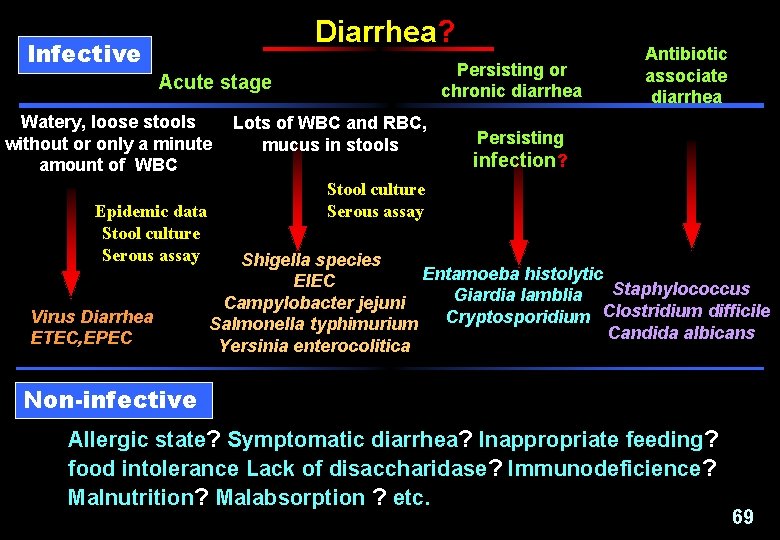 Diarrhea?

Infective

Acute stage

Persisting or chronic diarrhea

Antibiotic associate diarrhea

Watery, loose stools without or only a minute amount of WBC

Epidemic data
Stool culture
Serous assay

Virus Diarrhea
ETEC,EPEC

Lots of WBC and RBC, mucus in stools

Stool culture
Serous assay

Shigella species
EIEC
Campylobacter jejuni
Salmonella typhimurium
Yersinia enterocolitica

Persisting infection?

Entamoeba histolytic
Giardia lamblia
Cryptosporidium

Staphylococcus
Clostridium difficile
Candida albicans

Non-infective

Allergic state? Symptomatic diarrhea? Inappropriate feeding? food intolerance Lack of disaccharidase? Immunodeficience? Malnutrition? Malabsorption ? etc.

69